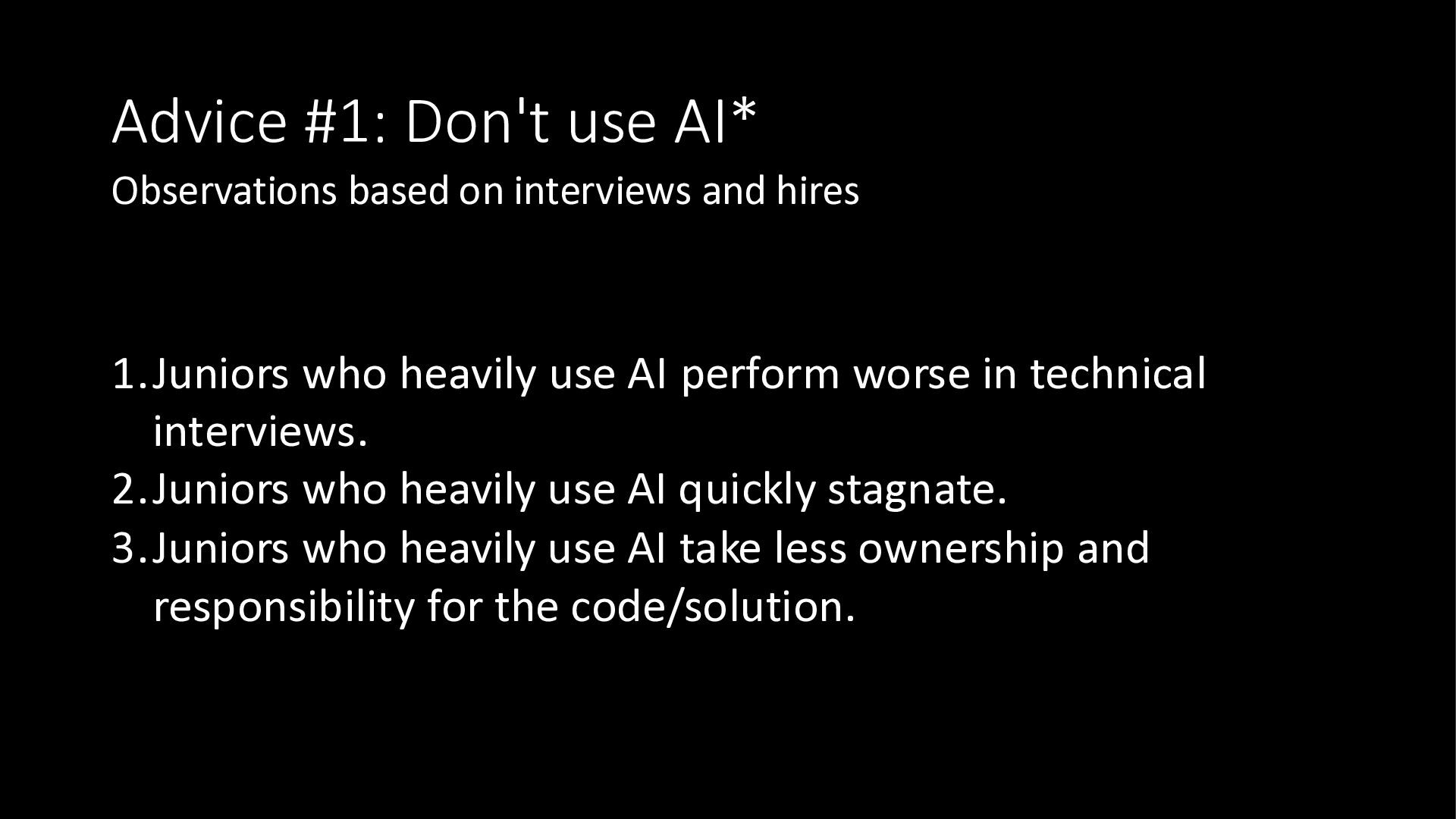 Advice #1: Don't use AI*

Observations based on interviews and hires

1. Juniors who heavily use AI perform worse in technical interviews.
2. Juniors who heavily use AI quickly stagnate.
3. Juniors who heavily use AI take less ownership and responsibility for the code/solution.